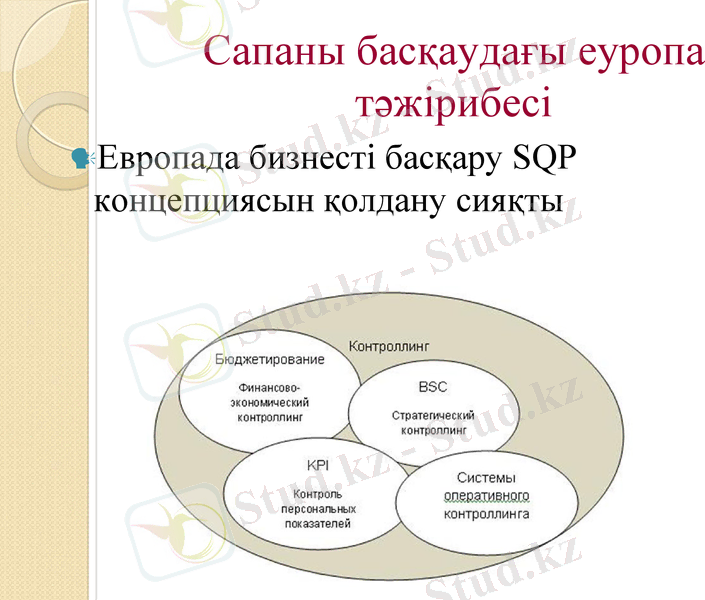 Сапаны басқаудағы еуропа тәжірибесі

Европада бизнесті басқару SQP концепциясын қолдану сияқты

Контроллинг

Бюджетирование

Финансово-экономический контроллинг

BSC

Стратегический контроллинг

KPI

Контроль персональных показателей

Системы оперативного контроллинга

Stud.kz - Stud.kz